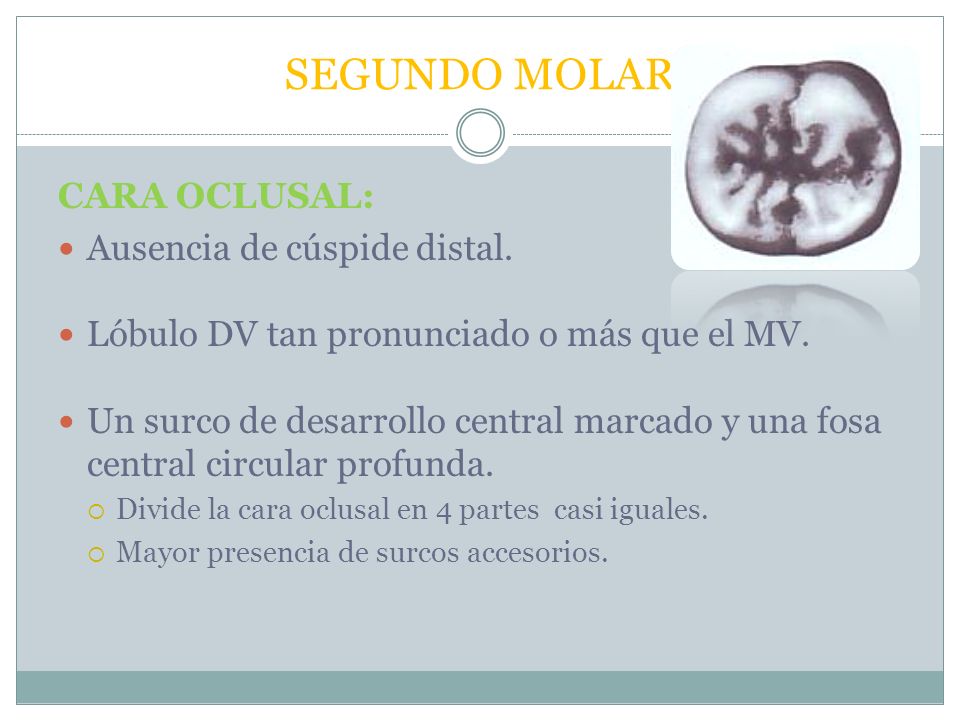 SEGUNDO MOLAR

CARA OCLUSAL:

Ausencia de cúspide distal.

Lóbulo DV tan pronunciado o más que el MV.

Un surco de desarrollo central marcado y una fosa central circular profunda.

Divide la cara oclusal en 4 partes casi iguales.

Mayor presencia de surcos accesorios.